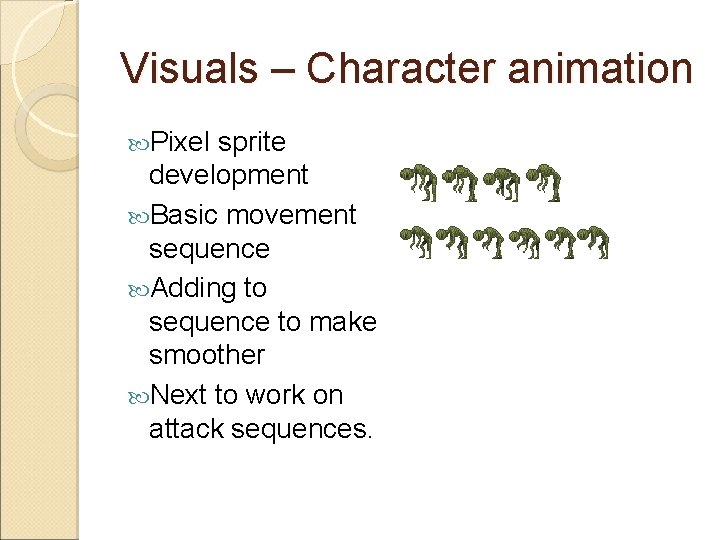 Visuals – Character animation

Pixel sprite development

Basic movement sequence

Adding to sequence to make smoother

Next to work on attack sequences.